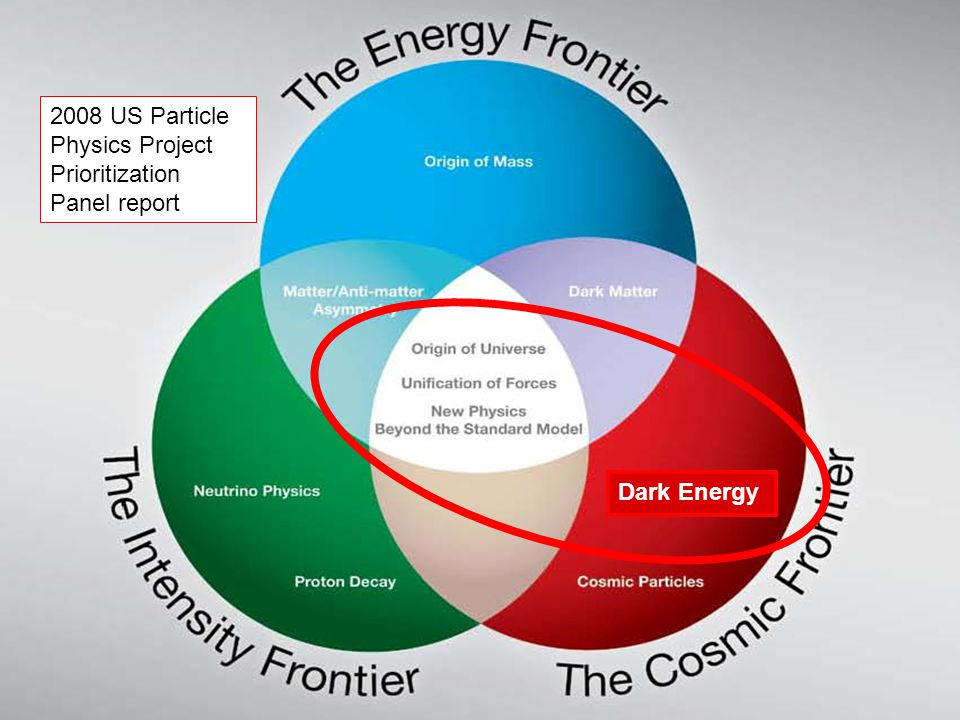 2008 US Particle Physics Project Prioritization Panel report

The Energy Frontier

Origin of Mass

Matter/Anti-matter Asymmetry

Dark Matter

Origin of Universe

Unification of Forces

New Physics Beyond the Standard Model

Neutrino Physics

Dark Energy

Proton Decay

Cosmic Particles

The Intensity Frontier

The Cosmic Frontier